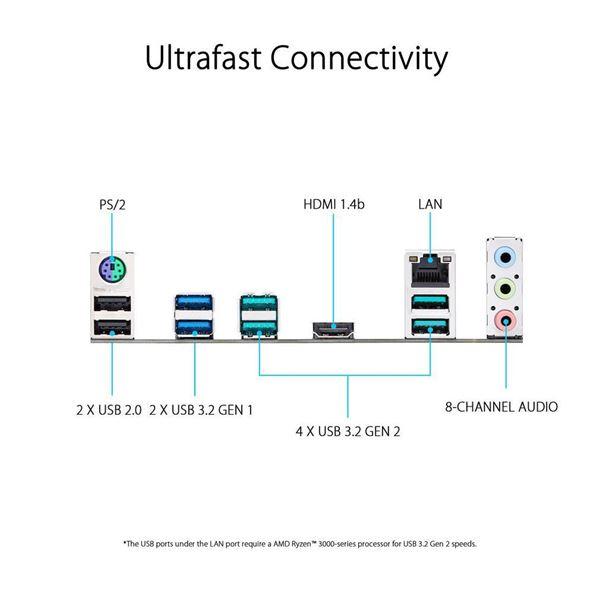 Ultrafast Connectivity

PS/2

HDMI 1.4b

LAN

2 X USB 2.0

2 X USB 3.2 GEN 1

4 X USB 3.2 GEN 2

8-CHANNEL AUDIO

*The USB ports under the LAN port require a AMD Ryzen™ 3000-series processor for USB 3.2 Gen 2 speeds.